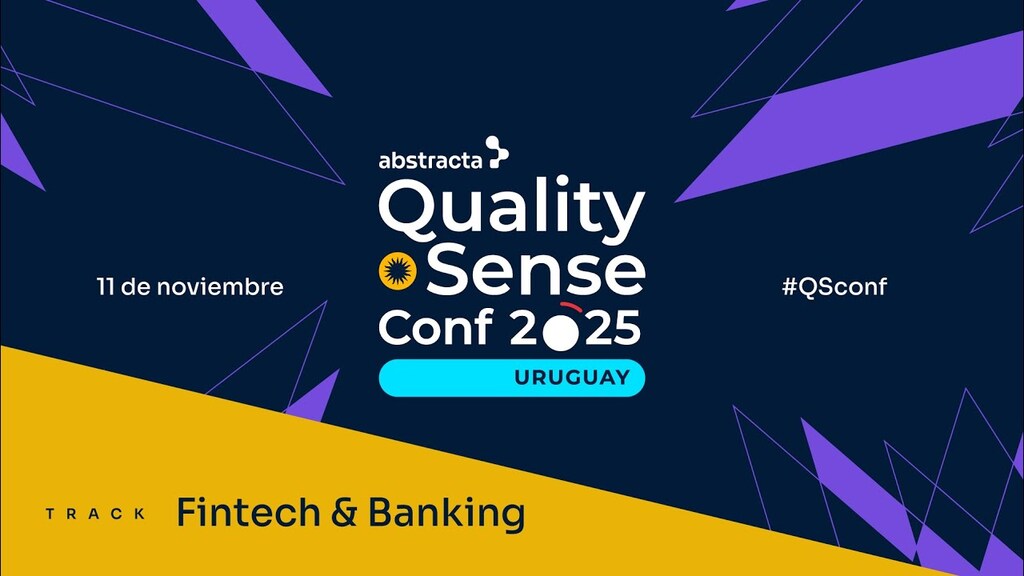 abstracta

Quality Sense Conf 2025

URUGUAY

11 de noviembre

#QSconf

TRACK Fintech & Banking